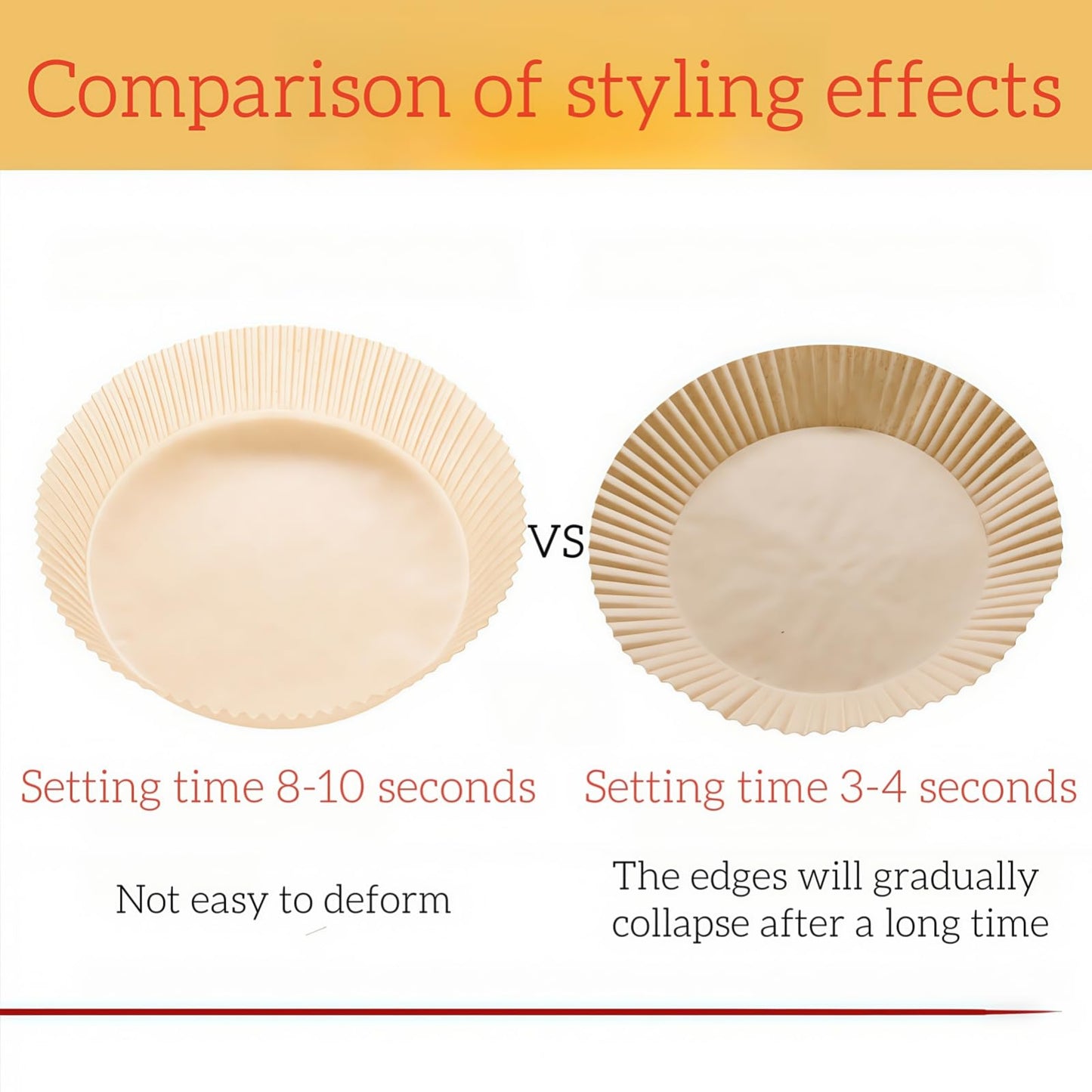 Comparison of styling effects

VS

Setting time 8-10 seconds

Not easy to deform

Setting time 3-4 seconds

The edges will gradually collapse after a long time